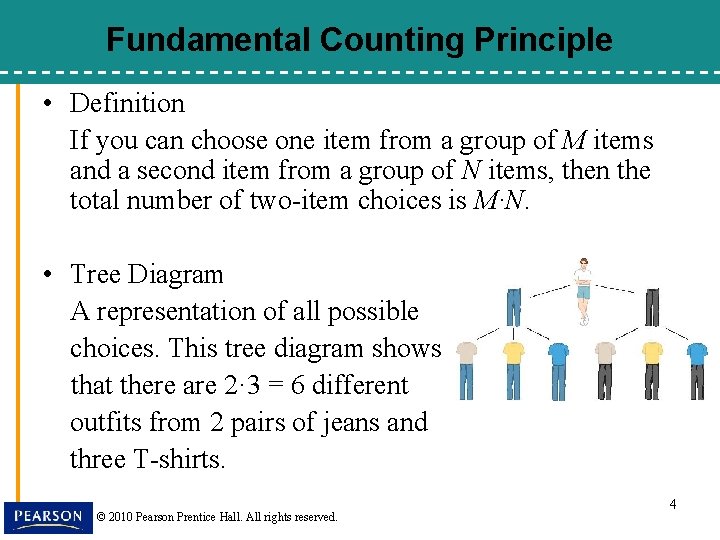 Fundamental Counting Principle

• Definition

If you can choose one item from a group of $M$ items and a second item from a group of $N$ items, then the total number of two-item choices is $M \cdot N$.

• Tree Diagram

A representation of all possible choices. This tree diagram shows that there are $2 \cdot 3 = 6$ different outfits from 2 pairs of jeans and three T-shirts.

4

PEARSON

© 2010 Pearson Prentice Hall. All rights reserved.